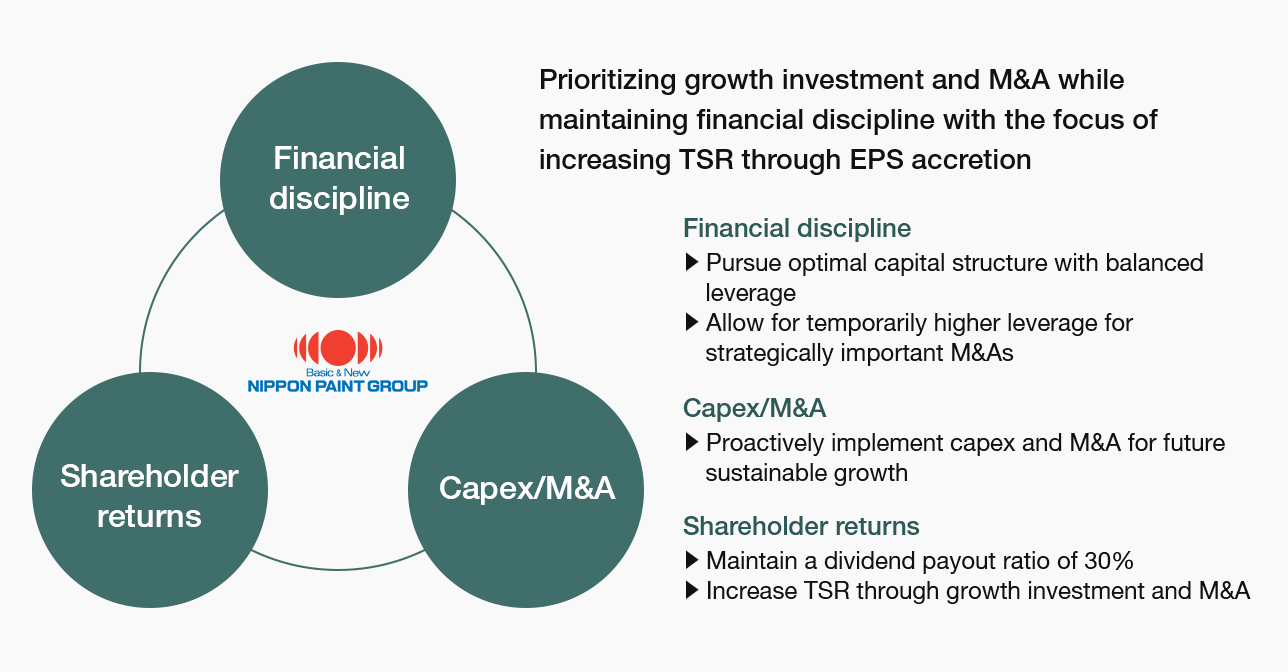 Financial discipline

Basic & New
NIPPON PAINT GROUP

Shareholder returns

Capex/M&A

Prioritizing growth investment and M&A while maintaining financial discipline with the focus of increasing TSR through EPS accretion

Financial discipline
▶ Pursue optimal capital structure with balanced leverage
▶ Allow for temporarily higher leverage for strategically important M&As

Capex/M&A
▶ Proactively implement capex and M&A for future sustainable growth

Shareholder returns
▶ Maintain a dividend payout ratio of 30%
▶ Increase TSR through growth investment and M&A